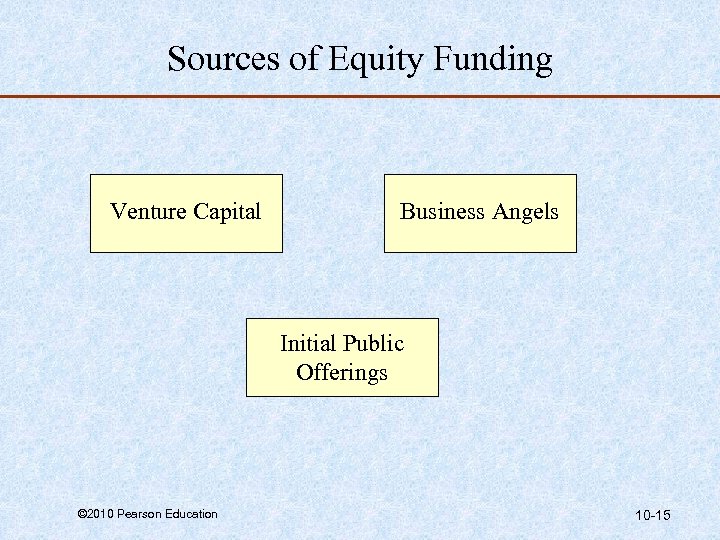 Sources of Equity Funding

Venture Capital

Business Angels

Initial Public Offerings

©2010 Pearson Education

10-15